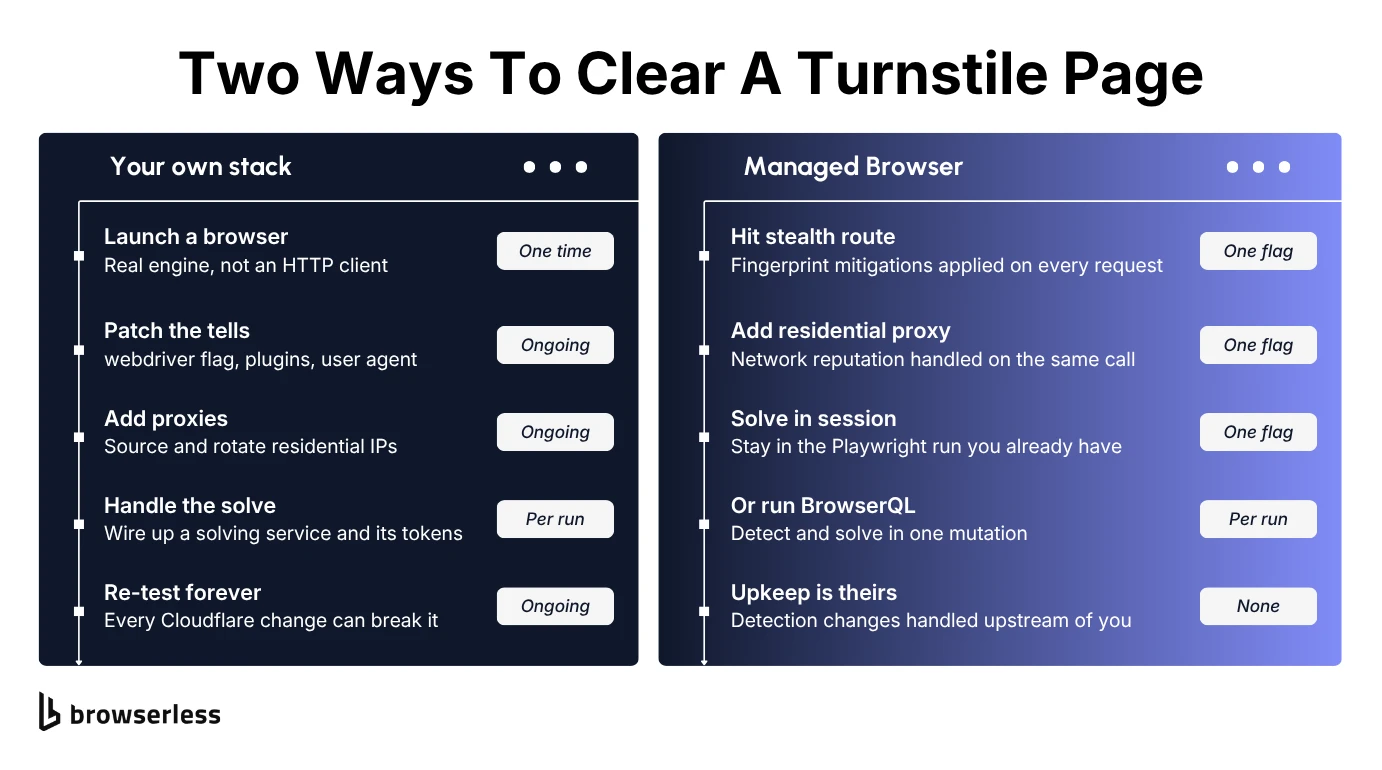 Two Ways To Clear A Turnstile Page

Your own stack

Launch a browser
Real engine, not an HTTP client
One time

Patch the tells
webdriver flag, plugins, user agent
Ongoing

Add proxies
Source and rotate residential IPs
Ongoing

Handle the solve
Wire up a solving service and its tokens
Per run

Re-test forever
Every Cloudflare change can break it
Ongoing

Managed Browser

Hit stealth route
Fingerprint mitigations applied on every request
One flag

Add residential proxy
Network reputation handled on the same call
One flag

Solve in session
Stay in the Playwright run you already have
One flag

Or run BrowserQL
Detect and solve in one mutation
Per run

Upkeep is theirs
Detection changes handled upstream of you
None

browserless